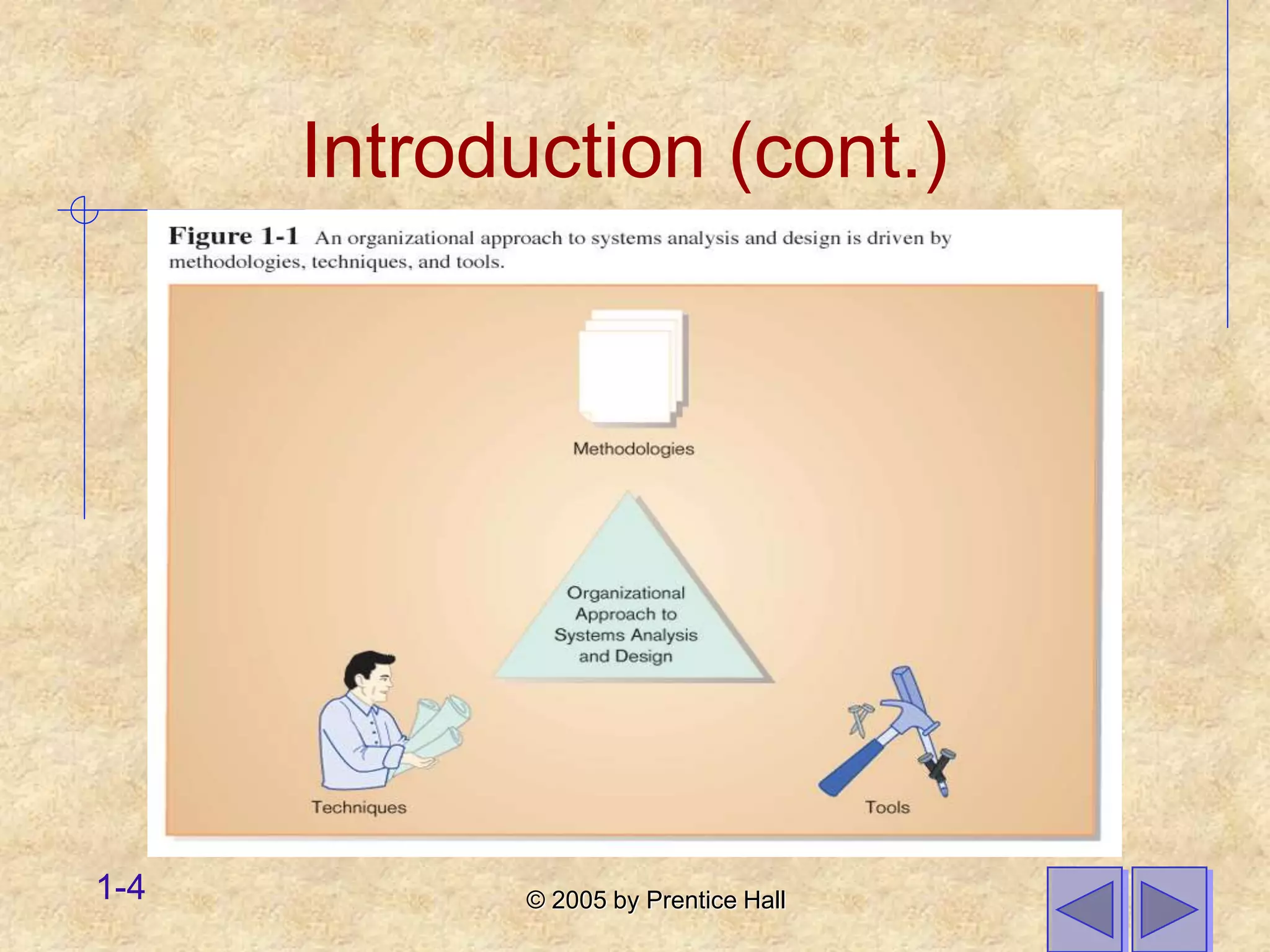 Introduction (cont.)

Figure 1-1 An organizational approach to systems analysis and design is driven by methodologies, techniques, and tools.

Methodologies

Organizational Approach to Systems Analysis and Design

Techniques

Tools

1-4

© 2005 by Prentice Hall